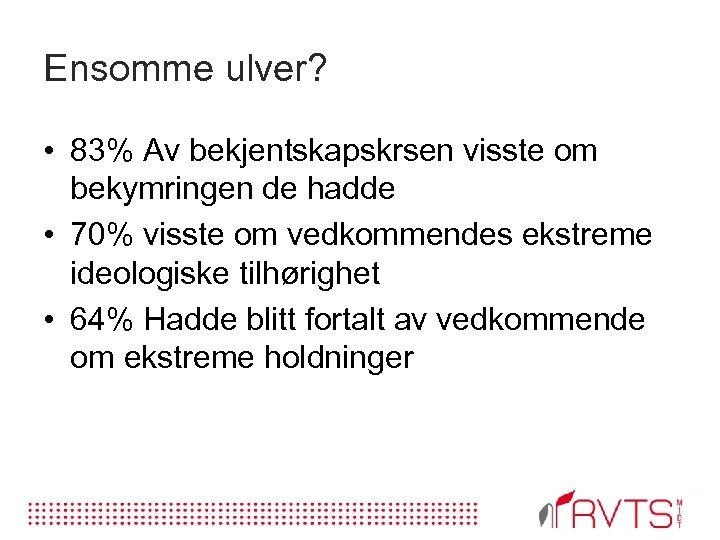 Ensomme ulver?

• 83% Av bekjentskapskrsen visste om bekymringen de hadde

• 70% visste om vedkommendes ekstreme ideologiske tilhørighet

• 64% Hadde blitt fortalt av vedkommende om ekstreme holdninger

RVTS MIDT